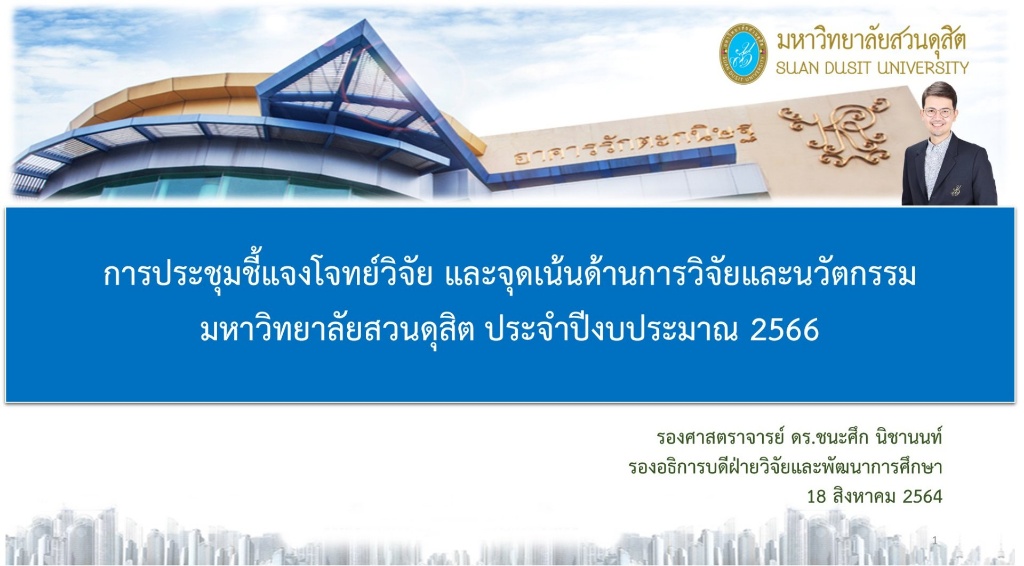 มหาวิทยาลัยสวนดุสิต
SUAN DUSIT UNIVERSITY

อาคารรักตะกนิษฐ

การประชุมชี้แจงโจทย์วิจัย และจุดเน้นด้านการวิจัยและนวัตกรรม มหาวิทยาลัยสวนดุสิต ประจำปีงบประมาณ 2566

รองศาสตราจารย์ ดร.ชนะศึก นิชานนท์
รองอธิการบดีฝ่ายวิจัยและพัฒนาการศึกษา
18 สิงหาคม 2564

1